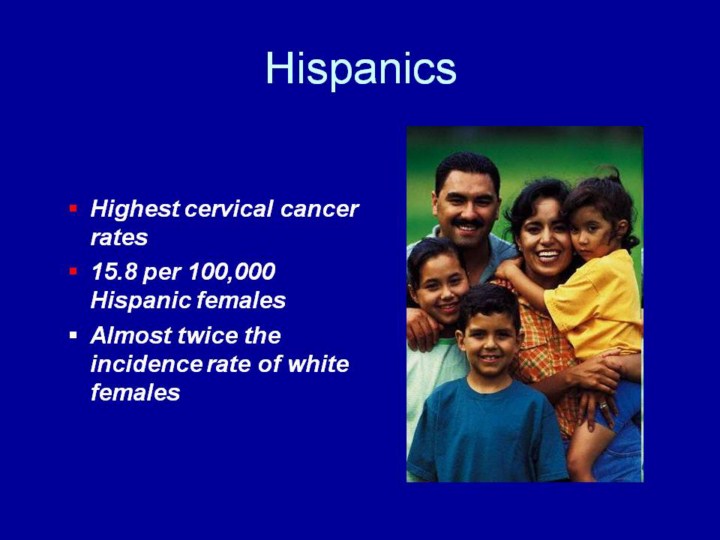 Hispanics

- Highest cervical cancer rates
- 15.8 per 100,000 Hispanic females
- Almost twice the incidence rate of white females